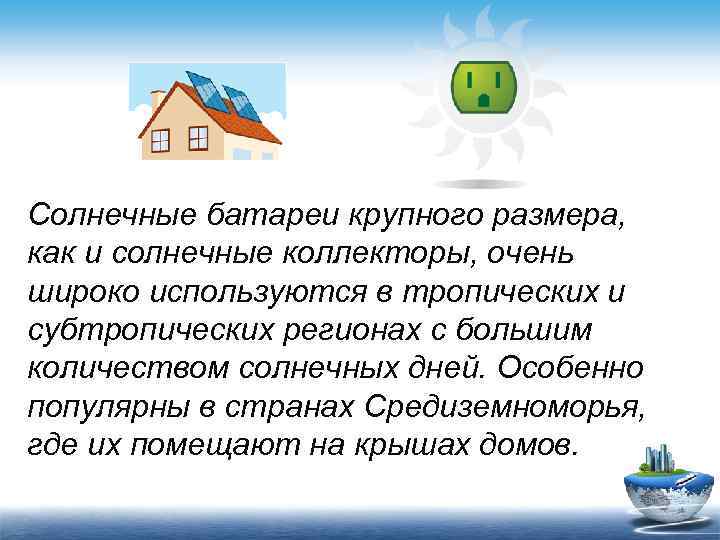 Солнечные батареи крупного размера, как и солнечные коллекторы, очень широко используются в тропических и субтропических регионах с большим количеством солнечных дней. Особенно популярны в странах Средиземноморья, где их помещают на крышах домов.